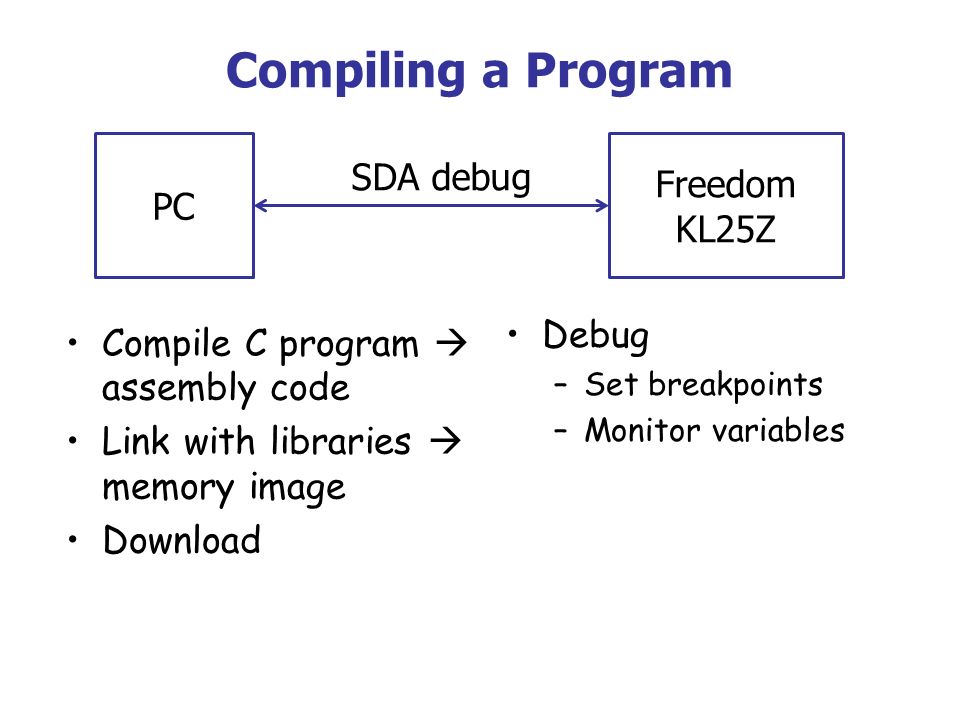 Compiling a Program

PC

SDA debug

Freedom KL25Z

• Compile C program → assembly code
• Link with libraries → memory image
• Download

• Debug
– Set breakpoints
– Monitor variables